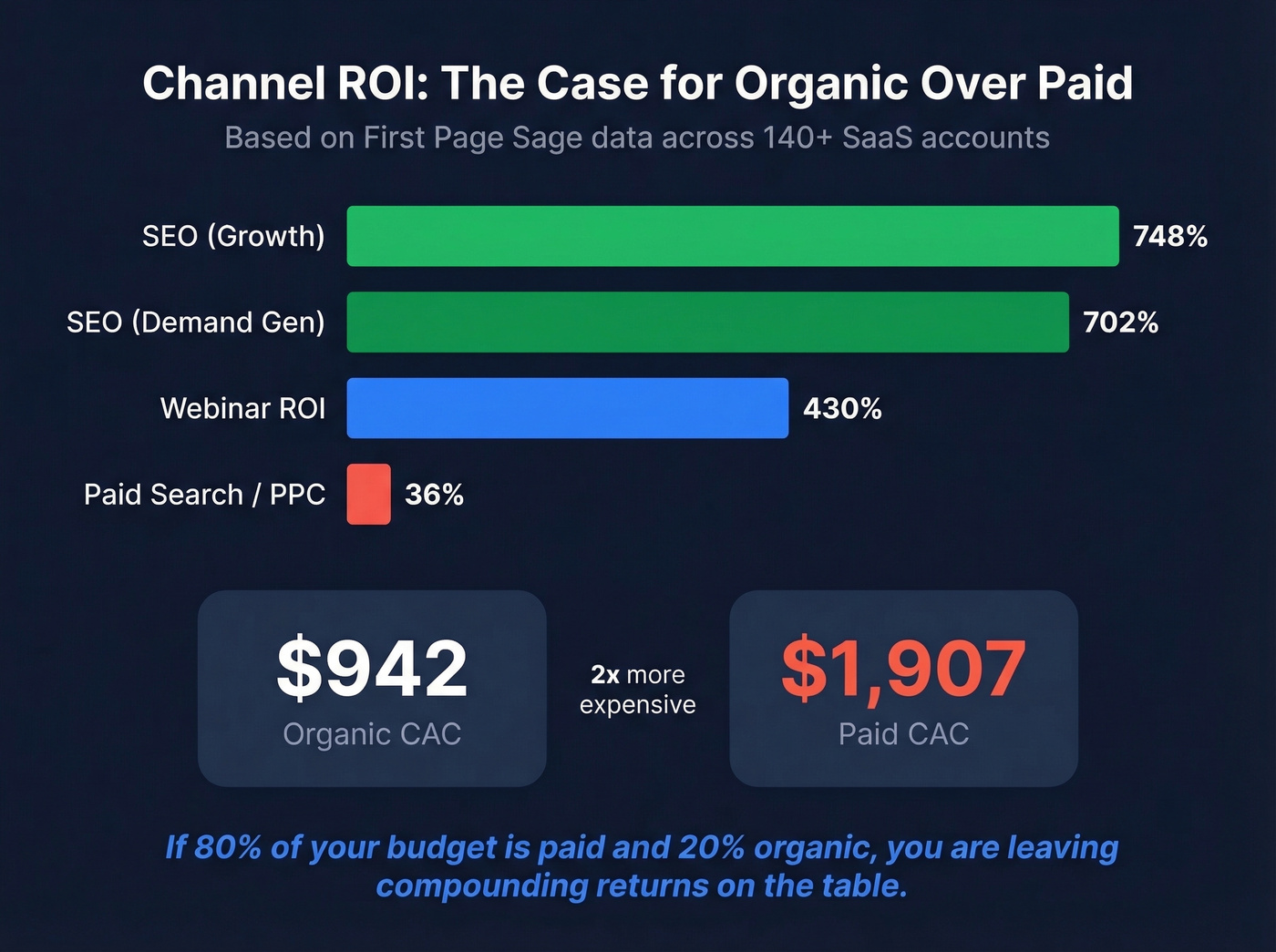 Channel ROI: The Case for Organic Over Paid
Based on First Page Sage data across 140+ SaaS accounts

SEO (Growth) 748%
SEO (Demand Gen) 702%
Webinar ROI 430%
Paid Search / PPC 36%

$942
Organic CAC

2x more expensive

$1,907
Paid CAC

If 80% of your budget is paid and 20% organic, you are leaving compounding returns on the table.